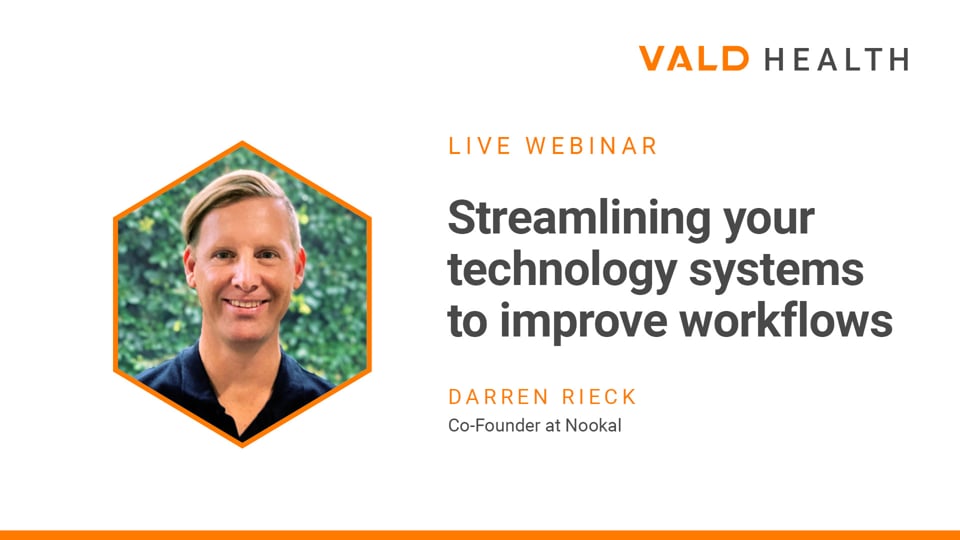 VALD HEALTH

LIVE WEBINAR

Streamlining your technology systems to improve workflows

DARREN RIECK
Co-Founder at Nookal